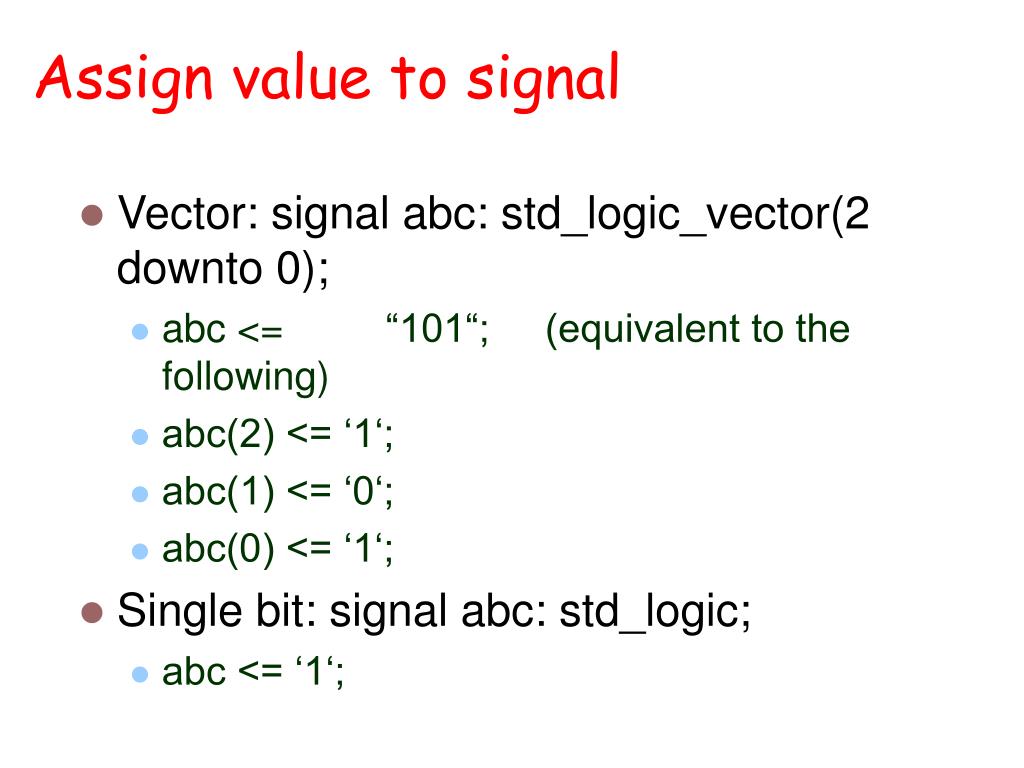 Assign value to signal

Vector: signal abc: std_logic_vector(2 downto 0);

abc <= “101“; (equivalent to the following)

abc(2) <= ‘1‘;

abc(1) <= ‘0‘;

abc(0) <= ‘1‘;

Single bit: signal abc: std_logic;

abc <= ‘1‘;